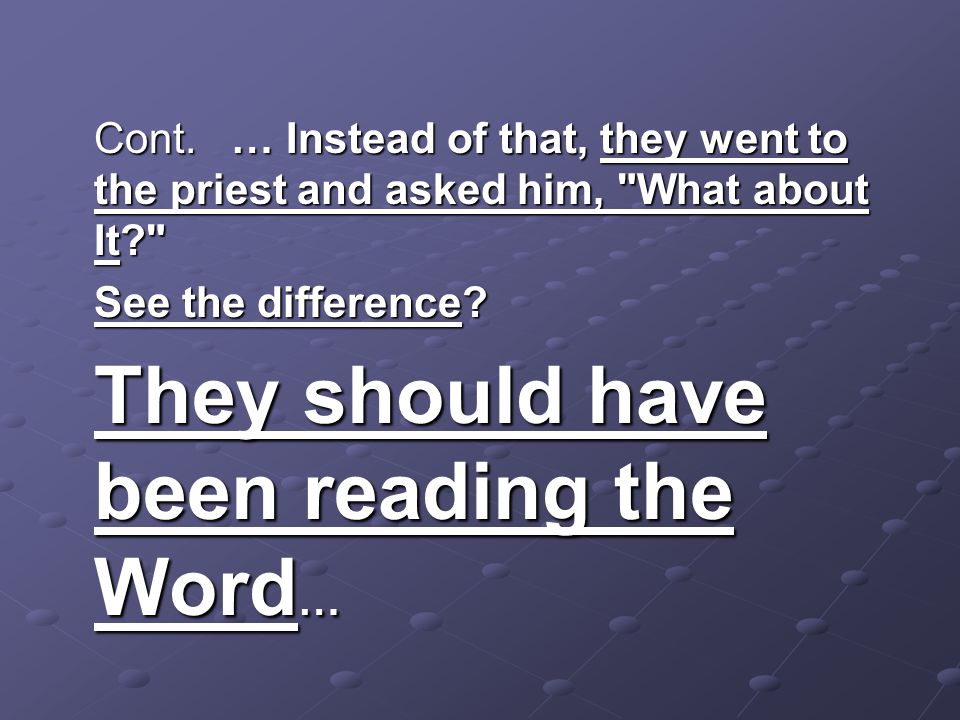 Cont. … Instead of that, they went to the priest and asked him, "What about It?"

See the difference?

They should have been reading the Word…